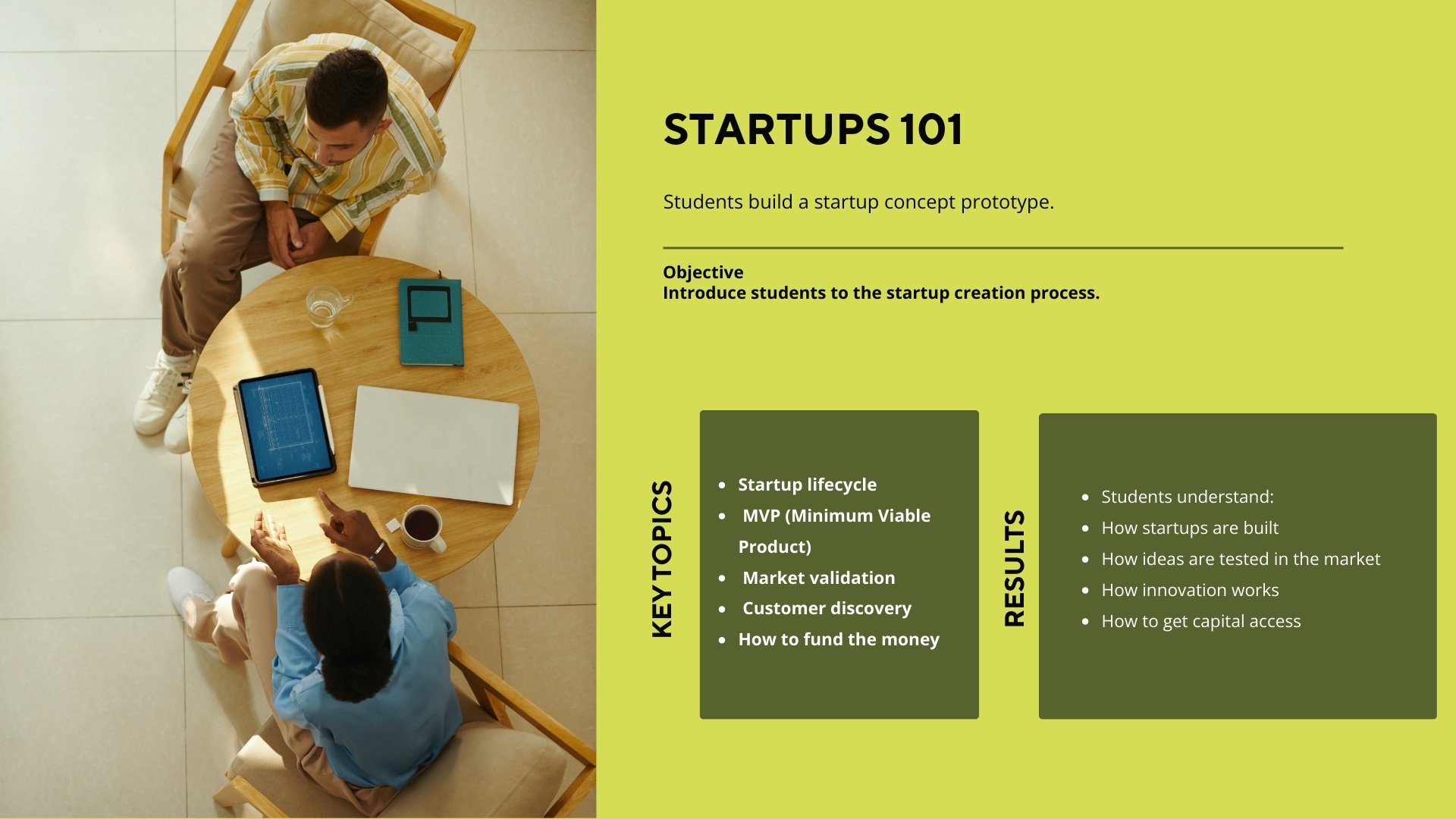 STARTUPS 101

Students build a startup concept prototype.

Objective
Introduce students to the startup creation process.

KEY TOPICS

- Startup lifecycle
- MVP (Minimum Viable Product)
- Market validation
- Customer discovery
- How to fund the money

RESULTS

- Students understand:
- How startups are built
- How ideas are tested in the market
- How innovation works
- How to get capital access